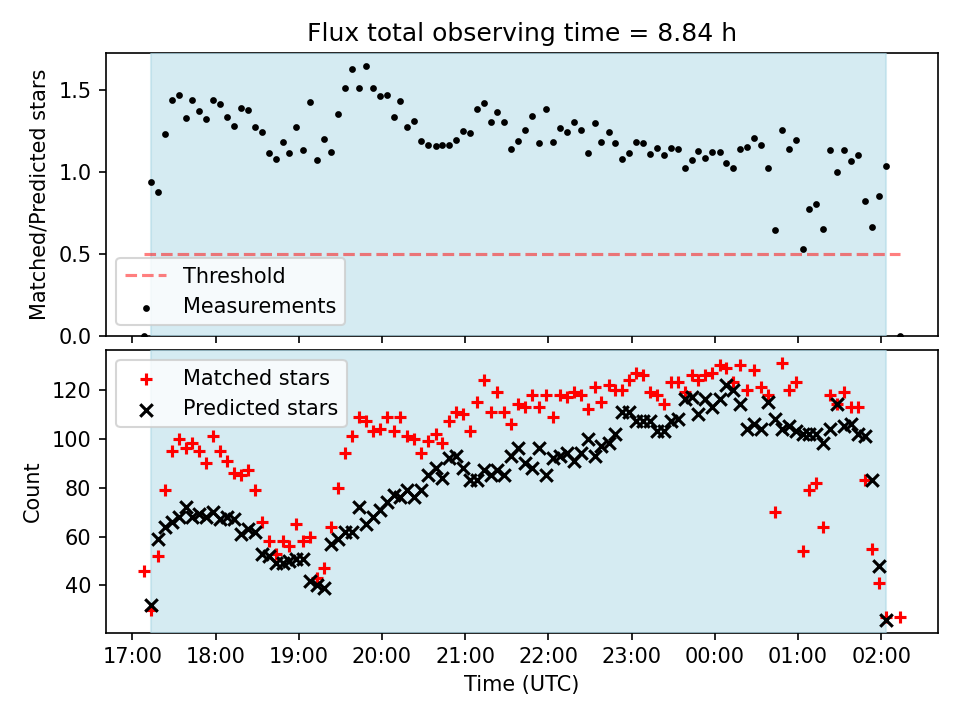 Flux total observing time = 8.84 h

Matched/Predicted stars

1.5
1.0
0.5
0.0

Threshold
Measurements

Matched stars
Predicted stars

Count

120
100
80
60
40

17:00
18:00
19:00
20:00
21:00
22:00
23:00
00:00
01:00
02:00

Time (UTC)